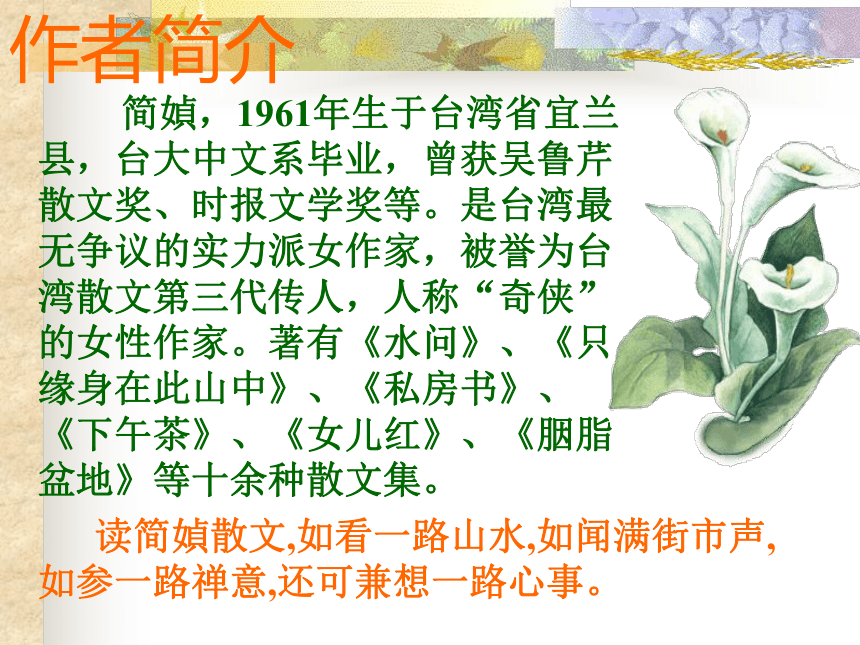 作者简介

简媜，1961年生于台湾省宜兰县，台大中文系毕业，曾获吴鲁芹散文奖、时报文学奖等。是台湾最无争议的实力派女作家，被誉为台湾散文第三代传人，人称“奇侠”的女性作家。著有《水问》、《只缘身在此山中》、《私房书》、《下午茶》、《女儿红》、《胭脂盆地》等十余种散文集。

读简媜散文,如看一路山水,如闻满街市声,如参一路禅意,还可兼想一路心事。